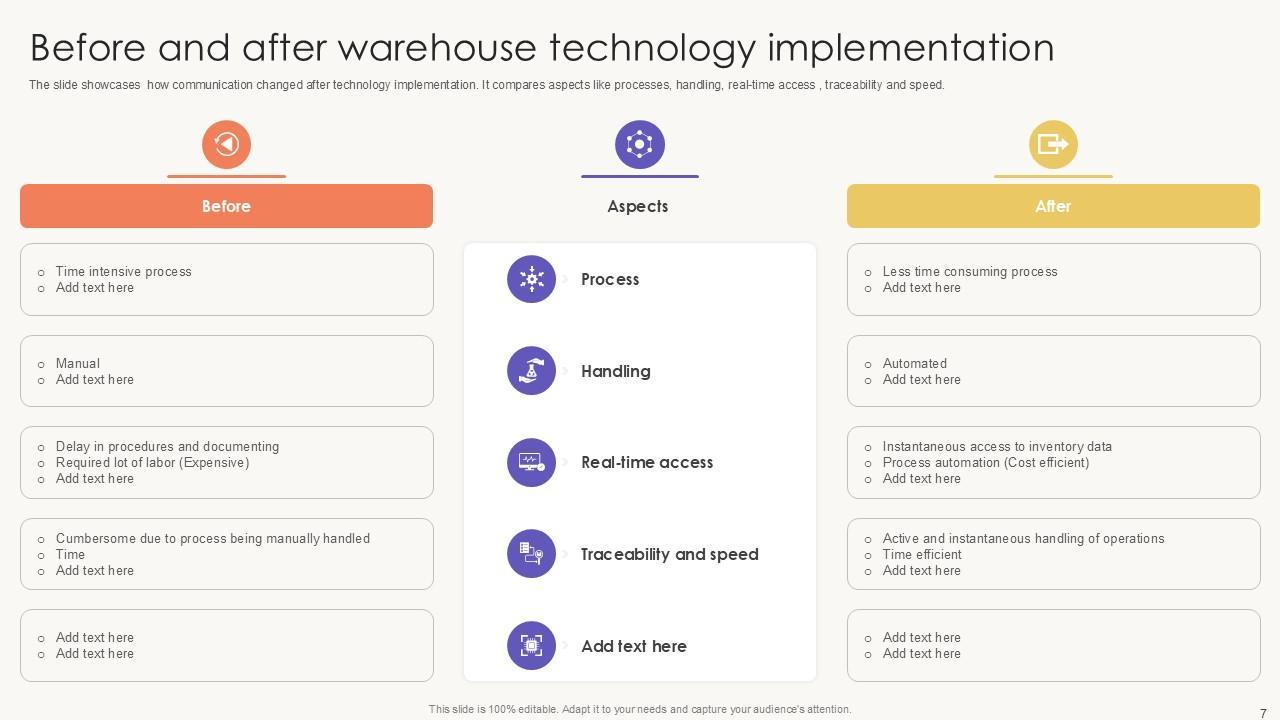 Before and after warehouse technology implementation

The slide showcases how communication changed after technology implementation. It compares aspects like processes, handling, real-time access , traceability and speed.

Before

- Time intensive process
- Add text here

- Manual
- Add text here

- Delay in procedures and documenting
- Required lot of labor (Expensive)
- Add text here

- Cumbersome due to process being manually handled
- Time
- Add text here

- Add text here
- Add text here

Aspects

Process

Handling

Real-time access

Traceability and speed

Add text here

After

- Less time consuming process
- Add text here

- Automated
- Add text here

- Instantaneous access to inventory data
- Process automation (Cost efficient)
- Add text here

- Active and instantaneous handling of operations
- Time efficient
- Add text here

- Add text here
- Add text here

This slide is 100% editable. Adapt it to your needs and capture your audience's attention.

7